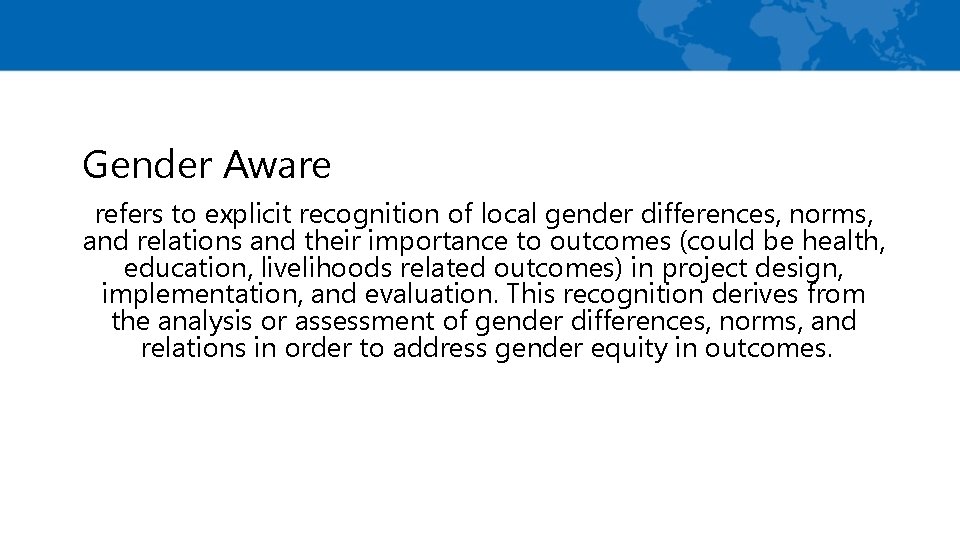 Gender Aware

refers to explicit recognition of local gender differences, norms, and relations and their importance to outcomes (could be health, education, livelihoods related outcomes) in project design, implementation, and evaluation. This recognition derives from the analysis or assessment of gender differences, norms, and relations in order to address gender equity in outcomes.